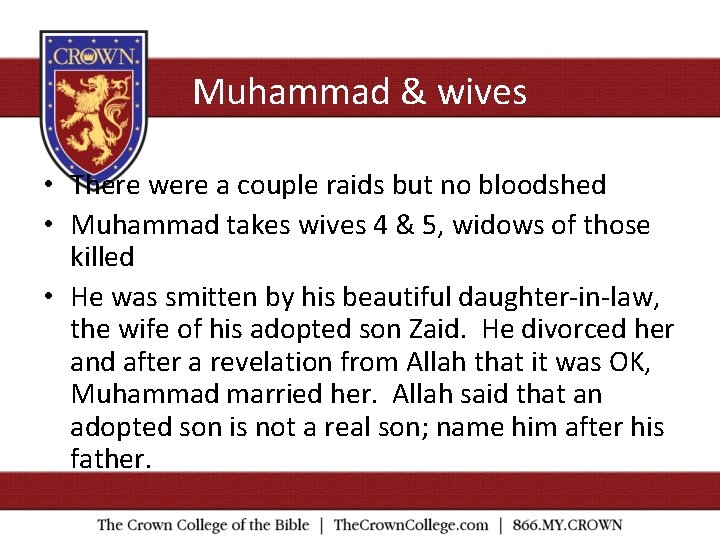 CROWN

Muhammad & wives

• There were a couple raids but no bloodshed
• Muhammad takes wives 4 & 5, widows of those killed
• He was smitten by his beautiful daughter-in-law, the wife of his adopted son Zaid. He divorced her and after a revelation from Allah that it was OK, Muhammad married her. Allah said that an adopted son is not a real son; name him after his father.

The Crown College of the Bible | TheCrownCollege.com | 866.MY.CROWN